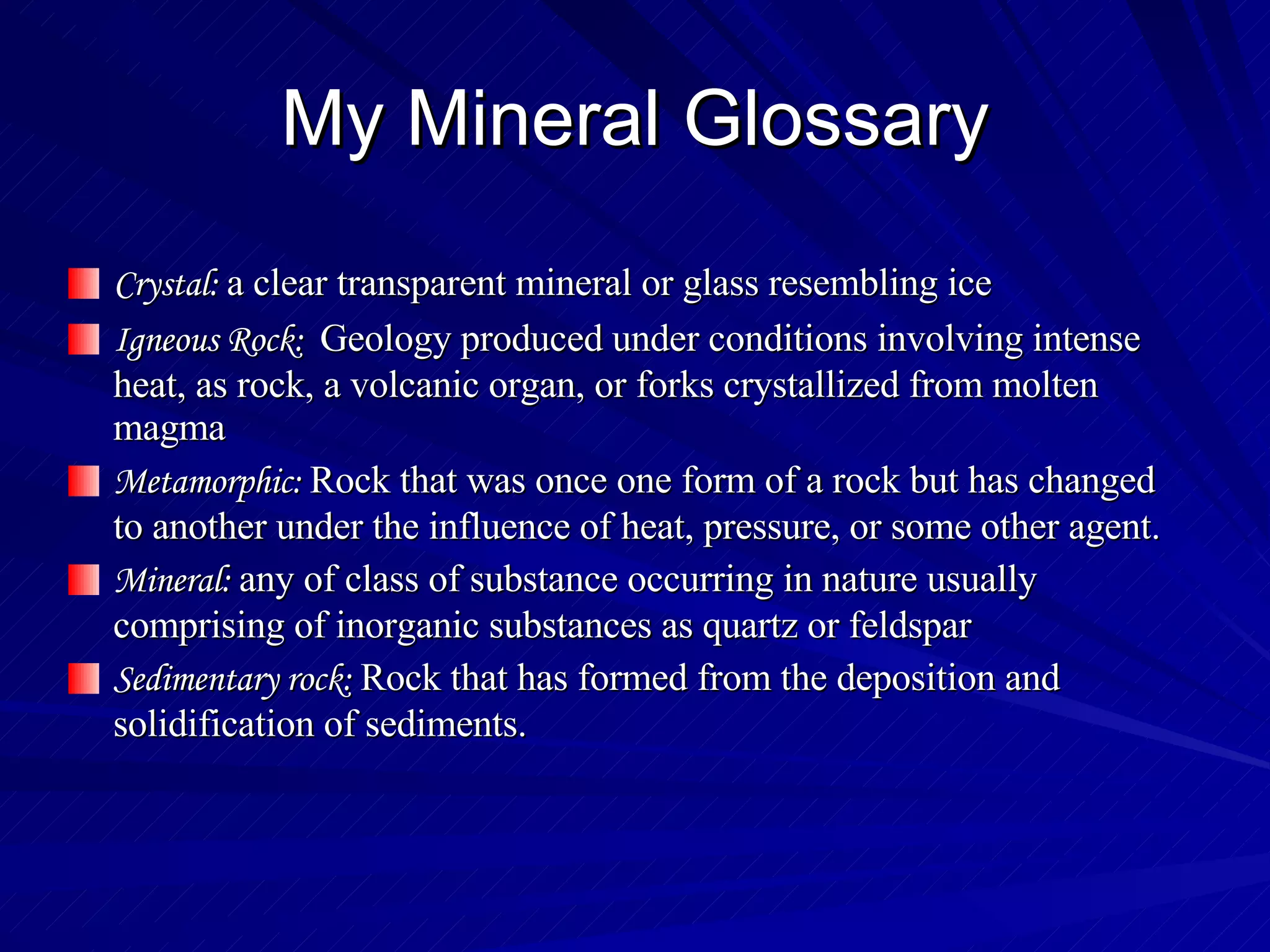 My Mineral Glossary

Crystal: a clear transparent mineral or glass resembling ice

Igneous Rock: Geology produced under conditions involving intense heat, as rock, a volcanic organ, or forks crystallized from molten magma

Metamorphic: Rock that was once one form of a rock but has changed to another under the influence of heat, pressure, or some other agent.

Mineral: any of class of substance occurring in nature usually comprising of inorganic substances as quartz or feldspar

Sedimentary rock: Rock that has formed from the deposition and solidification of sediments.